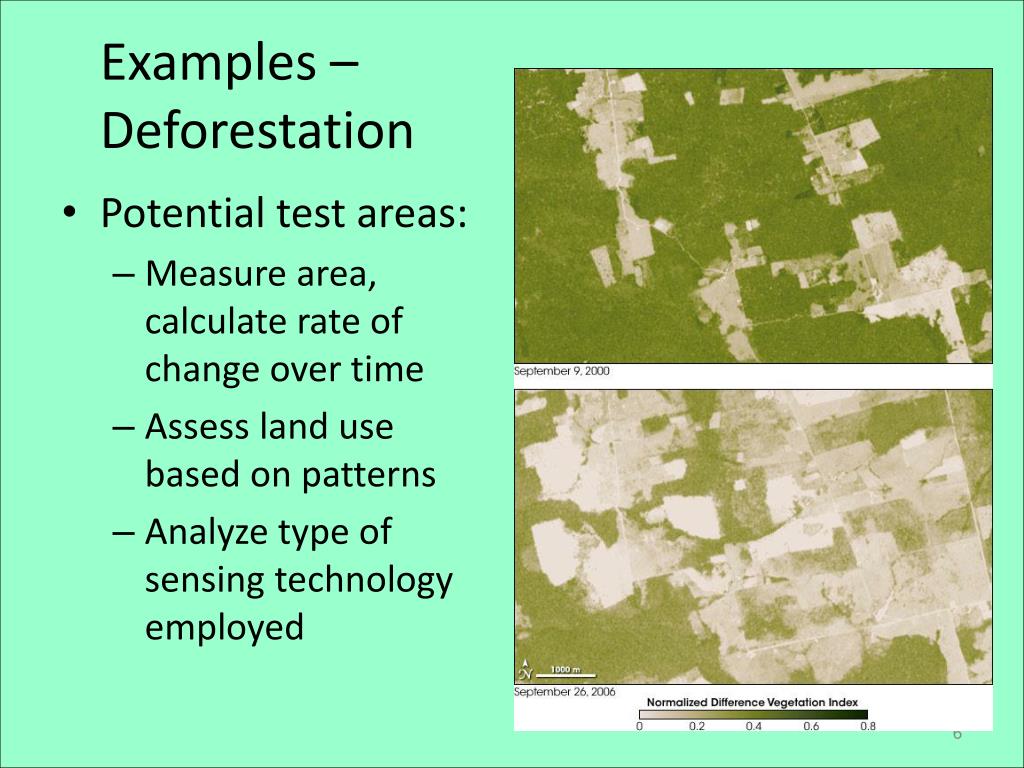 Examples – Deforestation

• Potential test areas:
– Measure area, calculate rate of change over time
– Assess land use based on patterns
– Analyze type of sensing technology employed

September 9, 2000

N
1000 m
September 26, 2006
Normalized Difference Vegetation Index
0 0.2 0.4 0.6 0.8

6